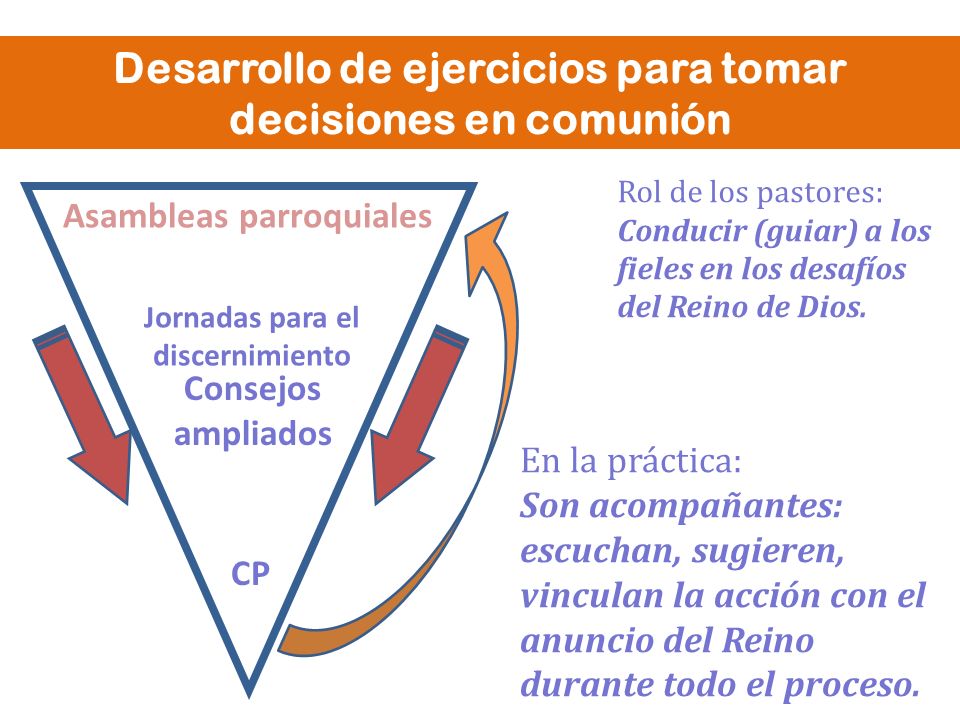 Desarrollo de ejercicios para tomar decisiones en comunión

Asambleas parroquiales

Jornadas para el discernimiento

Consejos ampliados

CP

Rol de los pastores:
Conducir (guiar) a los fieles en los desafíos del Reino de Dios.

En la práctica:
Son acompañantes: escuchan, sugieren, vinculan la acción con el anuncio del Reino durante todo el proceso.